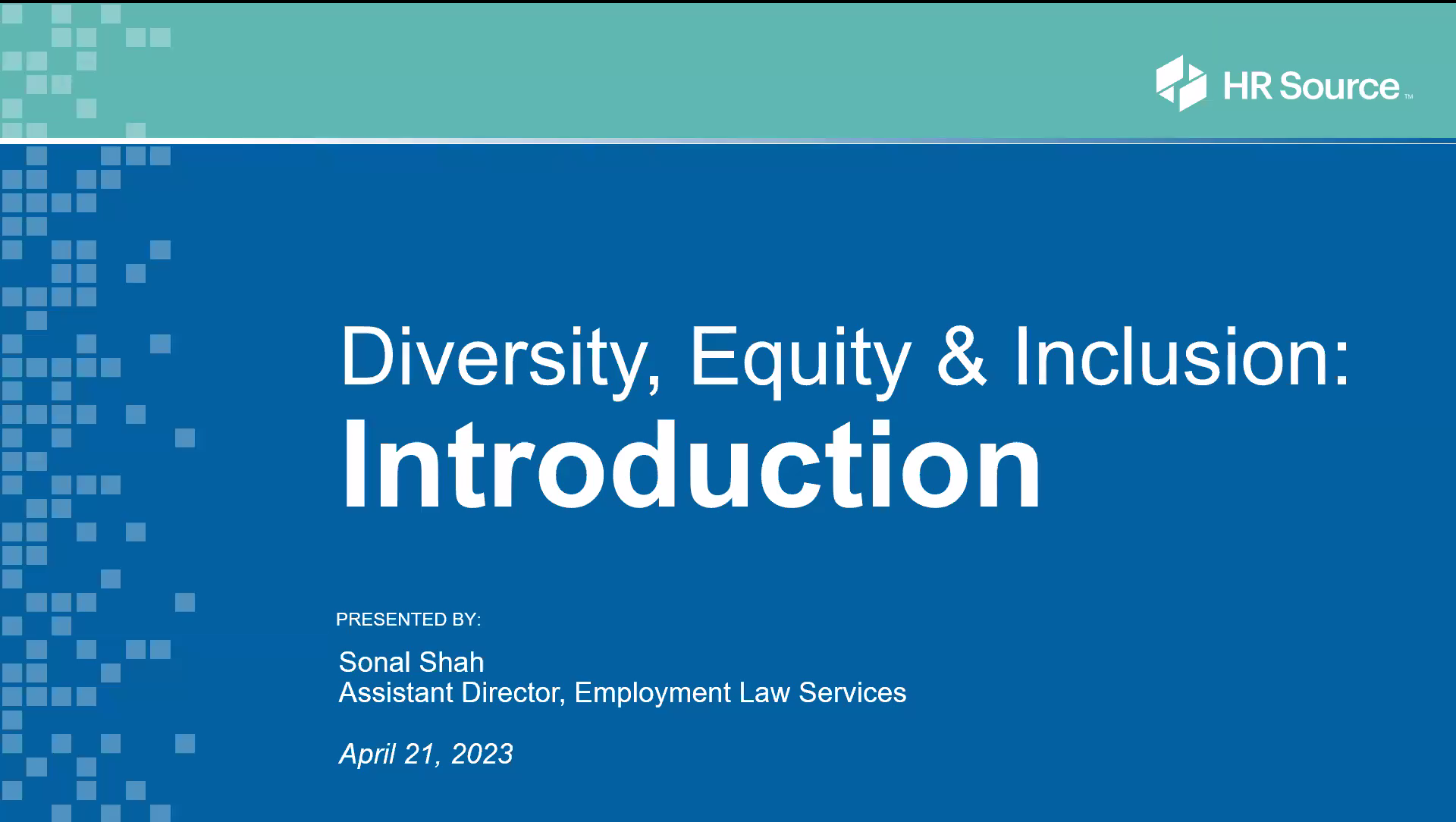 HR Source™

Diversity, Equity & Inclusion:
Introduction

PRESENTED BY:

Sonal Shah
Assistant Director, Employment Law Services

April 21, 2023